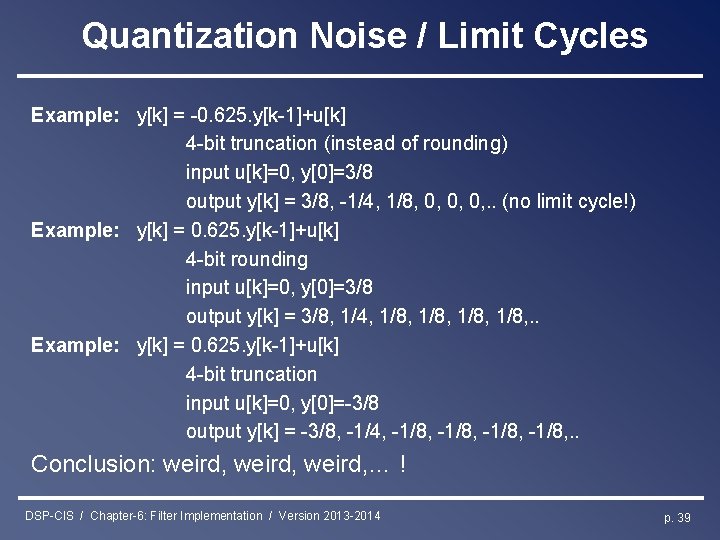 Quantization Noise / Limit Cycles

Example: y[k] = -0.625.y[k-1]+u[k]
4-bit truncation (instead of rounding)
input u[k]=0, y[0]=3/8
output y[k] = 3/8, -1/4, 1/8, 0, 0, 0,.. (no limit cycle!)

Example: y[k] = 0.625.y[k-1]+u[k]
4-bit rounding
input u[k]=0, y[0]=3/8
output y[k] = 3/8, 1/4, 1/8, 1/8, 1/8, 1/8,..

Example: y[k] = 0.625.y[k-1]+u[k]
4-bit truncation
input u[k]=0, y[0]=-3/8
output y[k] = -3/8, -1/4, -1/8, -1/8, -1/8, -1/8,..

Conclusion: weird, weird, weird,… !

DSP-CIS / Chapter-6: Filter Implementation / Version 2013-2014

p. 39